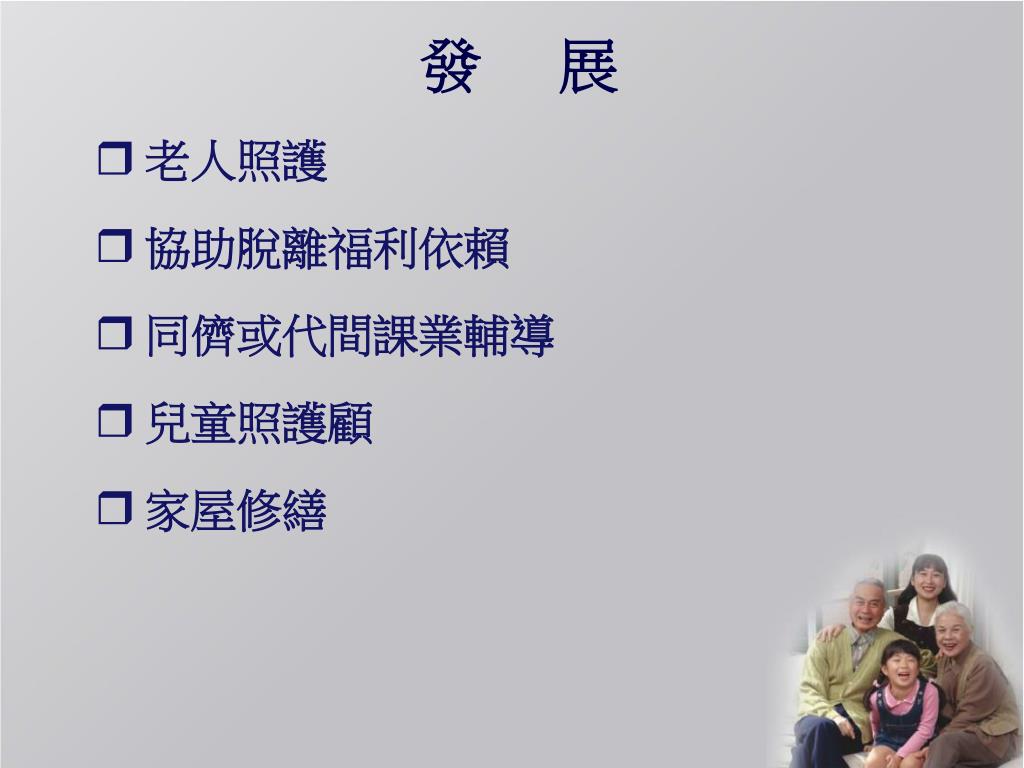 發　展

❒ 老人照護

❒ 協助脫離福利依賴

❒ 同儕或代間課業輔導

❒ 兒童照護顧

❒ 家屋修繕